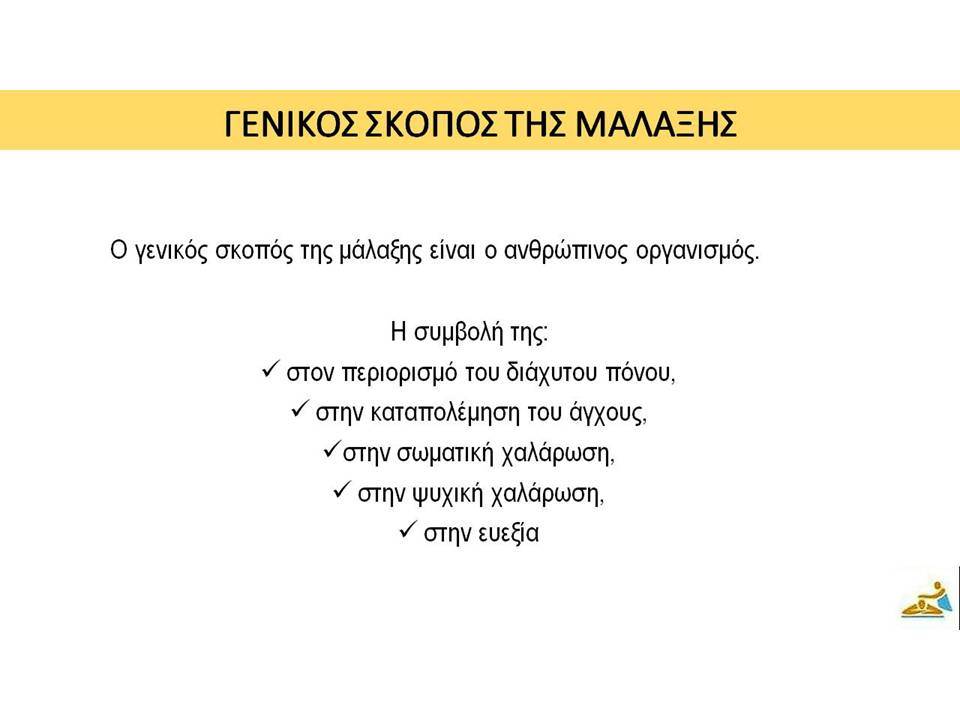 ΓΕΝΙΚΟΣ ΣΚΟΠΟΣ ΤΗΣ ΜΑΛΑΞΗΣ

Ο γενικός σκοπός της μάλαξης είναι ο ανθρώπινος οργανισμός.

Η συμβολή της:
✓ στον περιορισμό του διάχυτου πόνου,
✓ στην καταπολέμηση του άγχους,
✓στην σωματική χαλάρωση,
✓ στην ψυχική χαλάρωση,
✓ στην ευεξία